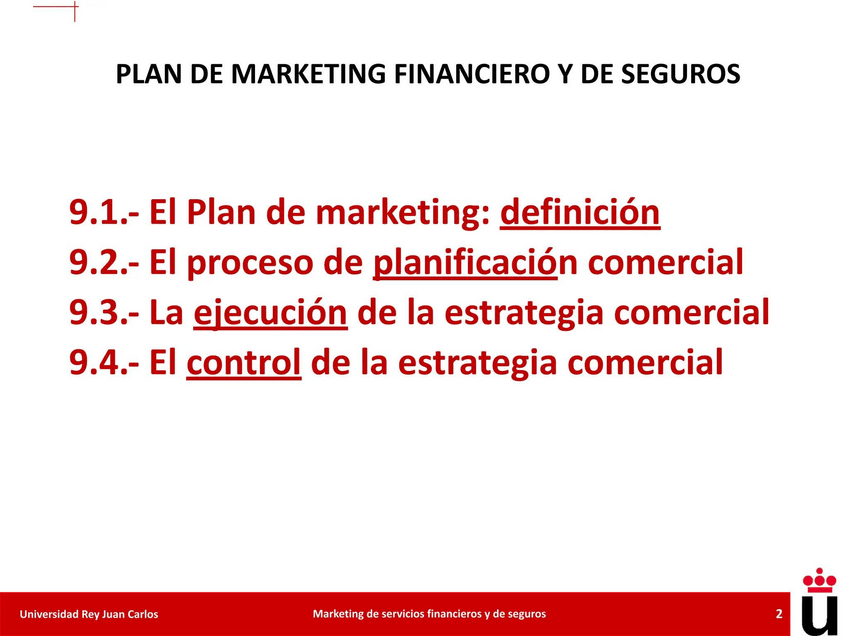 PLAN DE MARKETING FINANCIERO Y DE SEGUROS

9.1.- El Plan de marketing: definición
9.2.- El proceso de planificación comercial
9.3.- La ejecución de la estrategia comercial
9.4.- El control de la estrategia comercial

Universidad Rey Juan Carlos
Marketing de servicios financieros y de seguros
2